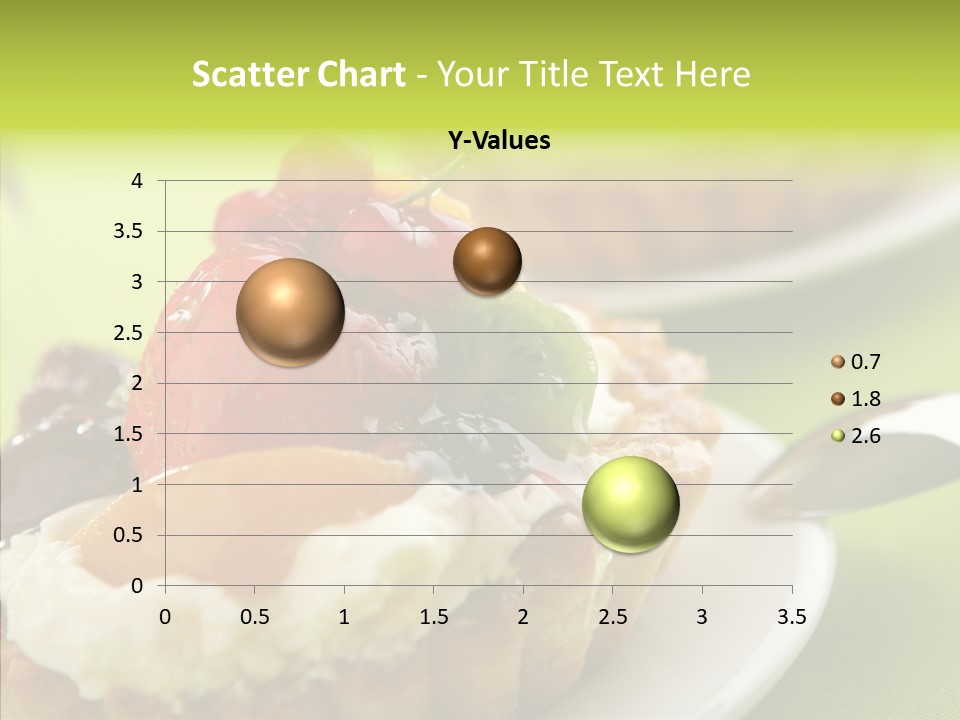 Scatter Chart - Your Title Text Here

Y-Values

4
3.5
3
2.5
2
1.5
1
0.5
0

0 0.5 1 1.5 2 2.5 3 3.5

0.7
1.8
2.6